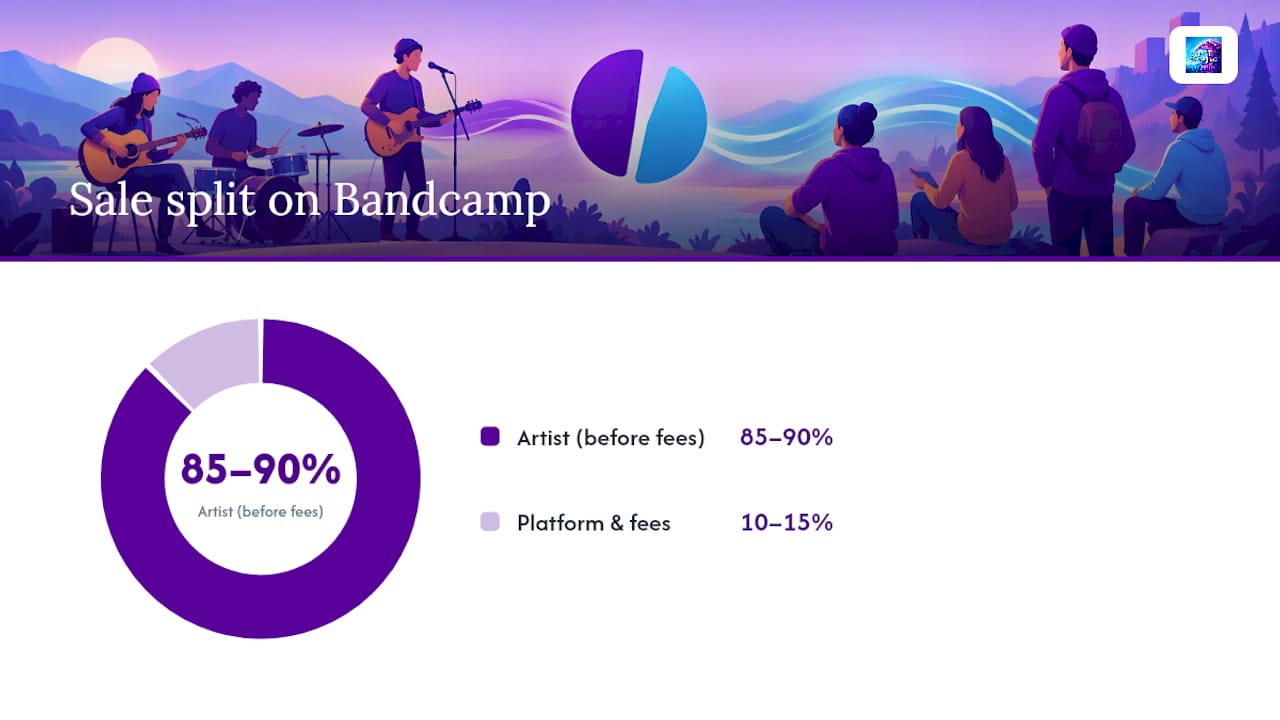 Sale split on Bandcamp

85–90%
Artist (before fees)

Artist (before fees) 85–90%

Platform & fees 10–15%